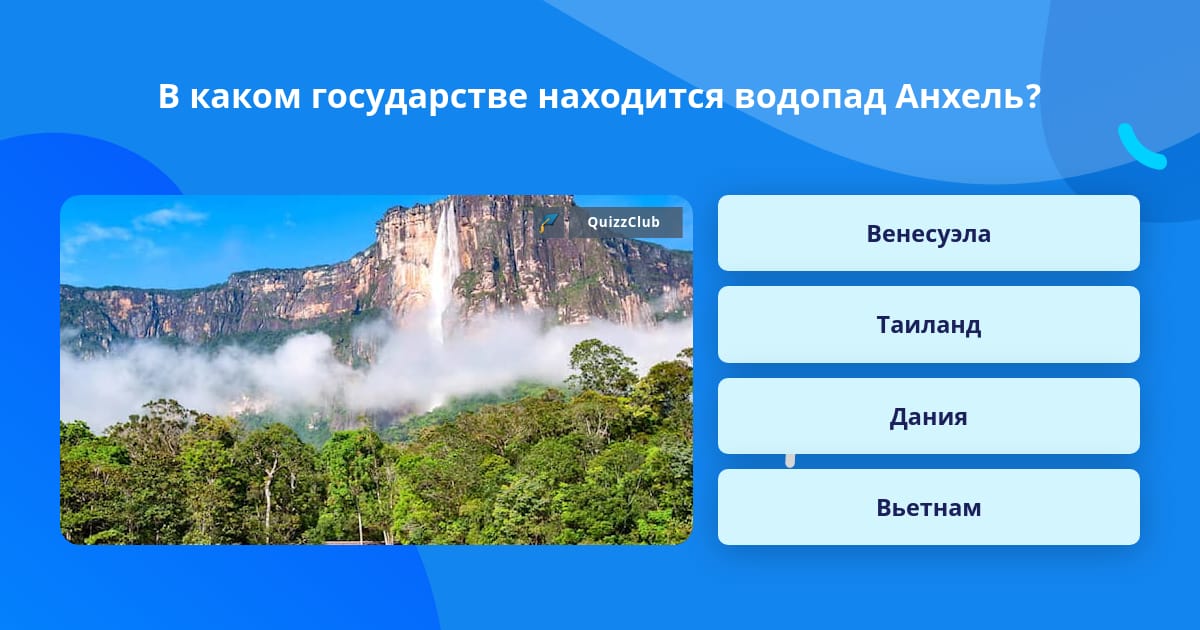 В каком государстве находится водопад Анхель?

QuizzClub

Венесуэла

Таиланд

Дания

Вьетнам